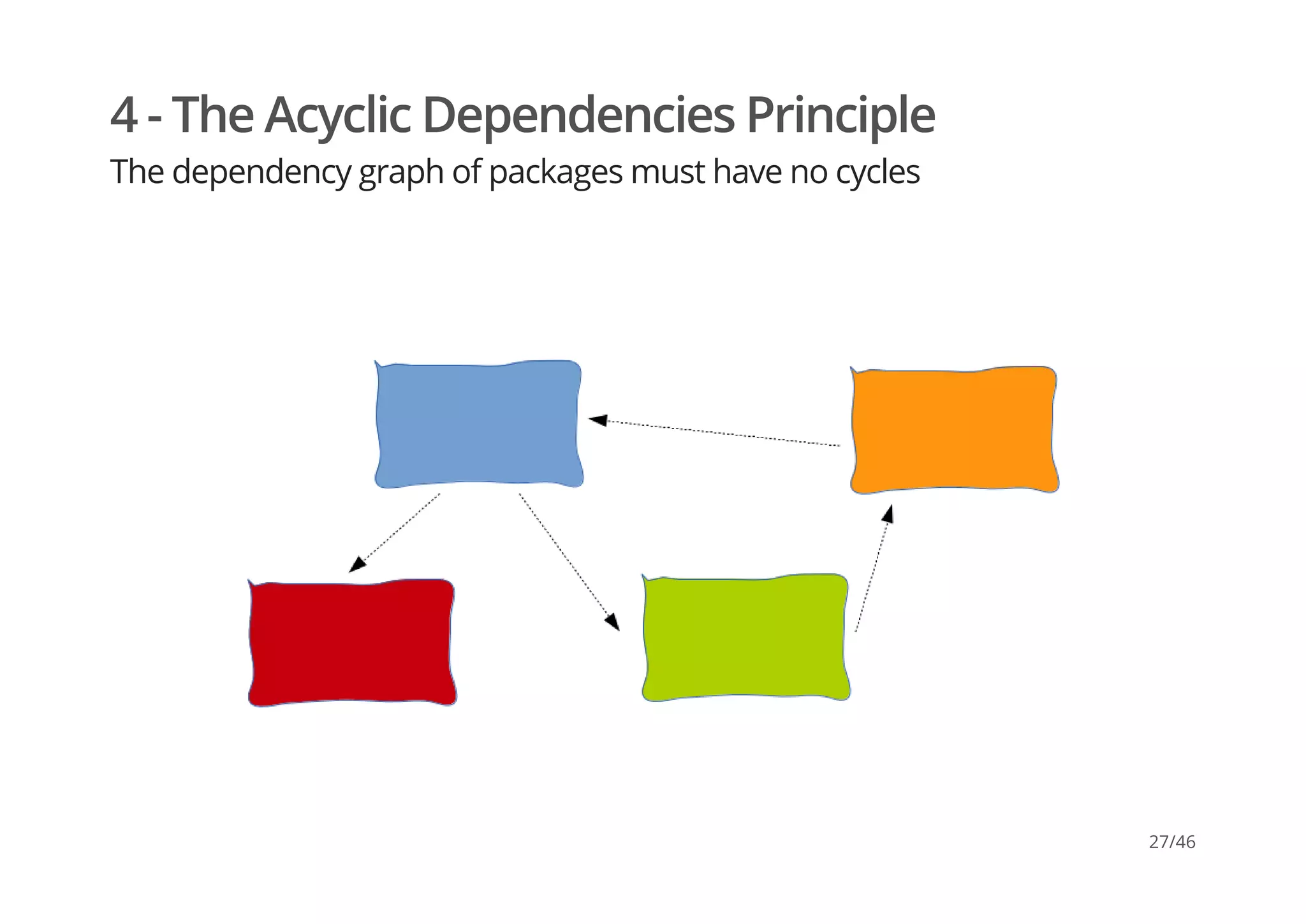 4 - The Acyclic Dependencies Principle

The dependency graph of packages must have no cycles

27/46